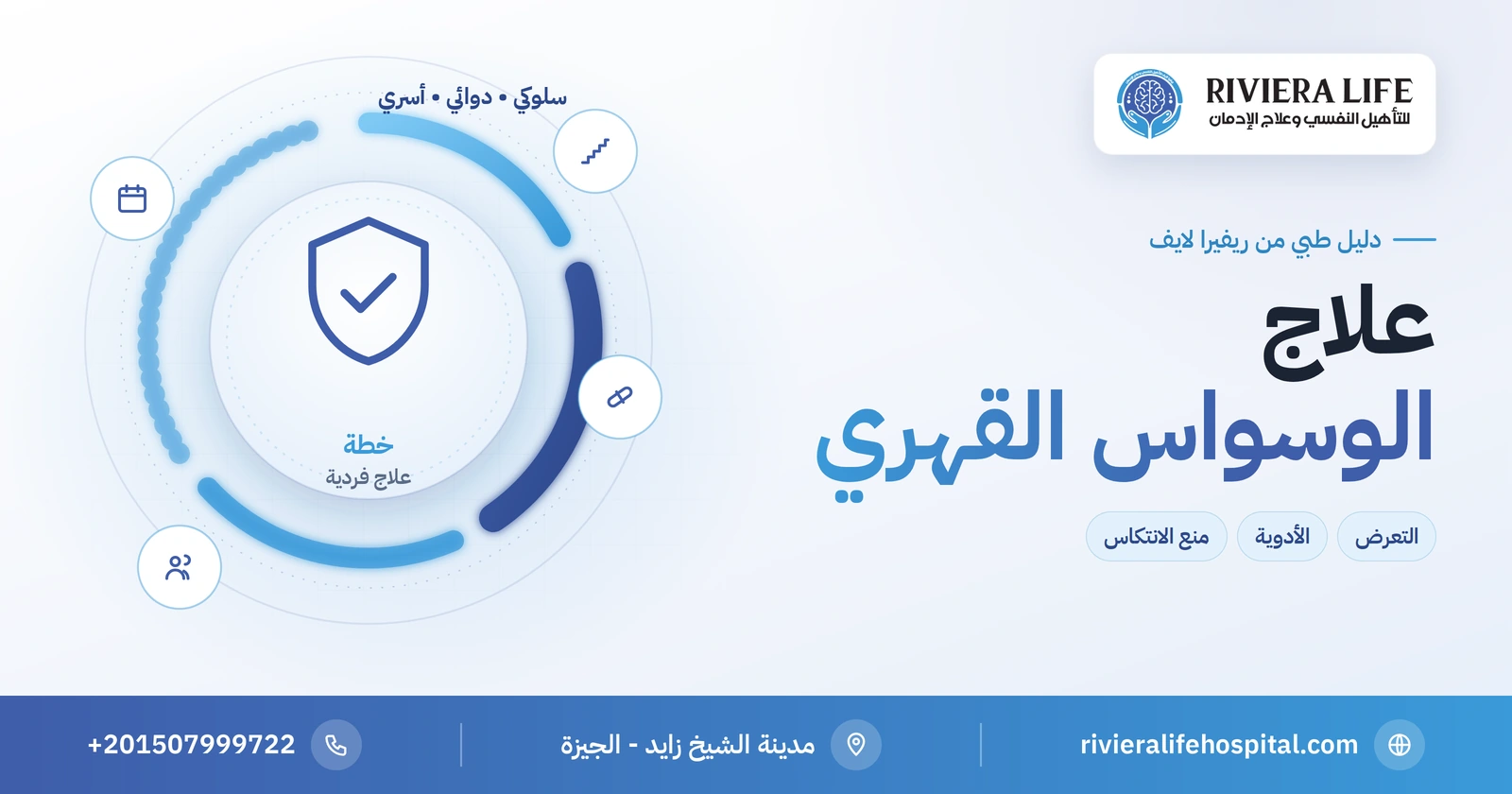 RIVIERA LIFE
للتأهيل النفسي وعلاج الإدمان

دليل طبي من ريفيرا لايف

علاج
الوسواس القهري

التعرض
الأدوية
منع الانتكاس

سلوكي • دوائي • أسري

خطة
علاج فردية

rivieralifehospital.com

مدينة الشيخ زايد - الجيزة

+201507999722